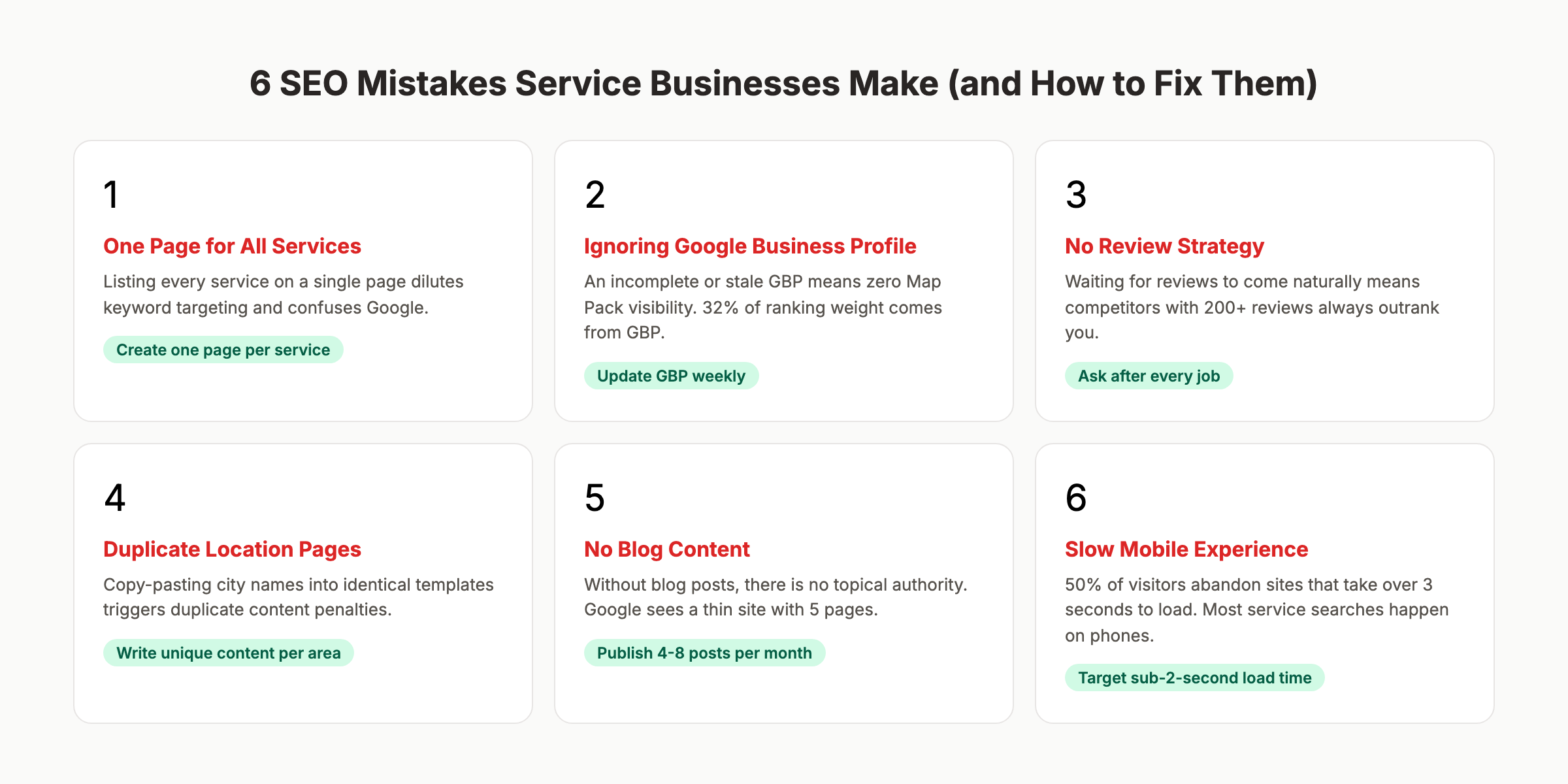 6 SEO Mistakes Service Businesses Make (and How to Fix Them)

1

One Page for All Services

Listing every service on a single page dilutes keyword targeting and confuses Google.

Create one page per service

2

Ignoring Google Business Profile

An incomplete or stale GBP means zero Map Pack visibility. 32% of ranking weight comes from GBP.

Update GBP weekly

3

No Review Strategy

Waiting for reviews to come naturally means competitors with 200+ reviews always outrank you.

Ask after every job

4

Duplicate Location Pages

Copy-pasting city names into identical templates triggers duplicate content penalties.

Write unique content per area

5

No Blog Content

Without blog posts, there is no topical authority. Google sees a thin site with 5 pages.

Publish 4-8 posts per month

6

Slow Mobile Experience

50% of visitors abandon sites that take over 3 seconds to load. Most service searches happen on phones.

Target sub-2-second load time